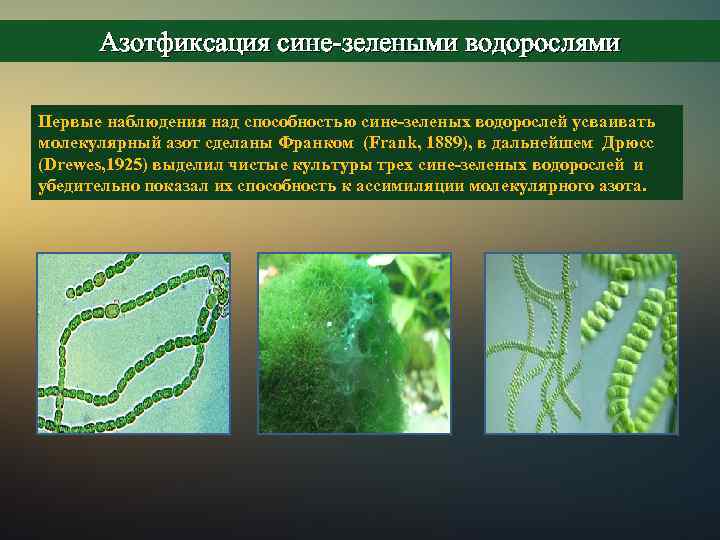 Азотфиксация сине-зелеными водорослями

Первые наблюдения над способностью сине-зеленых водорослей усваивать молекулярный азот сделаны Франком (Frank, 1889), в дальнейшем Дрюсс (Drewes,1925) выделил чистые культуры трех сине-зеленых водорослей и убедительно показал их способность к ассимиляции молекулярного азота.